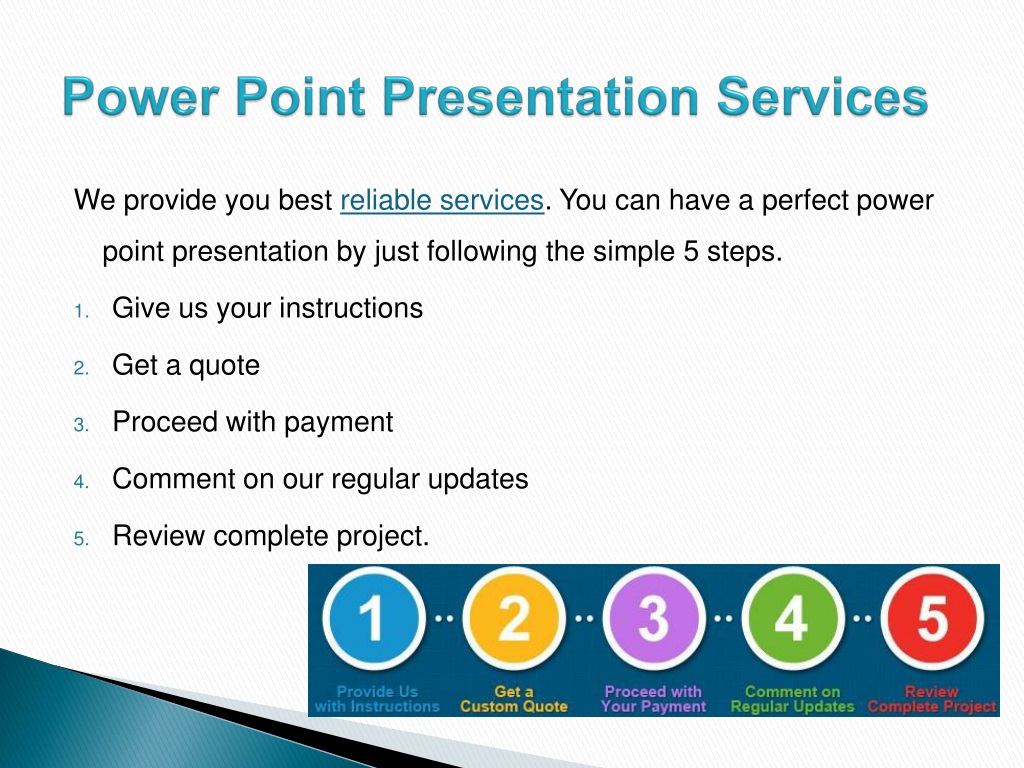 Power Point Presentation Services

We provide you best reliable services. You can have a perfect power point presentation by just following the simple 5 steps.

1. Give us your instructions
2. Get a quote
3. Proceed with payment
4. Comment on our regular updates
5. Review complete project.

1 Provide Us with Instructions
2 Get a Custom Quote
3 Proceed with Your Payment
4 Comment on Regular Updates
5 Review Complete Project